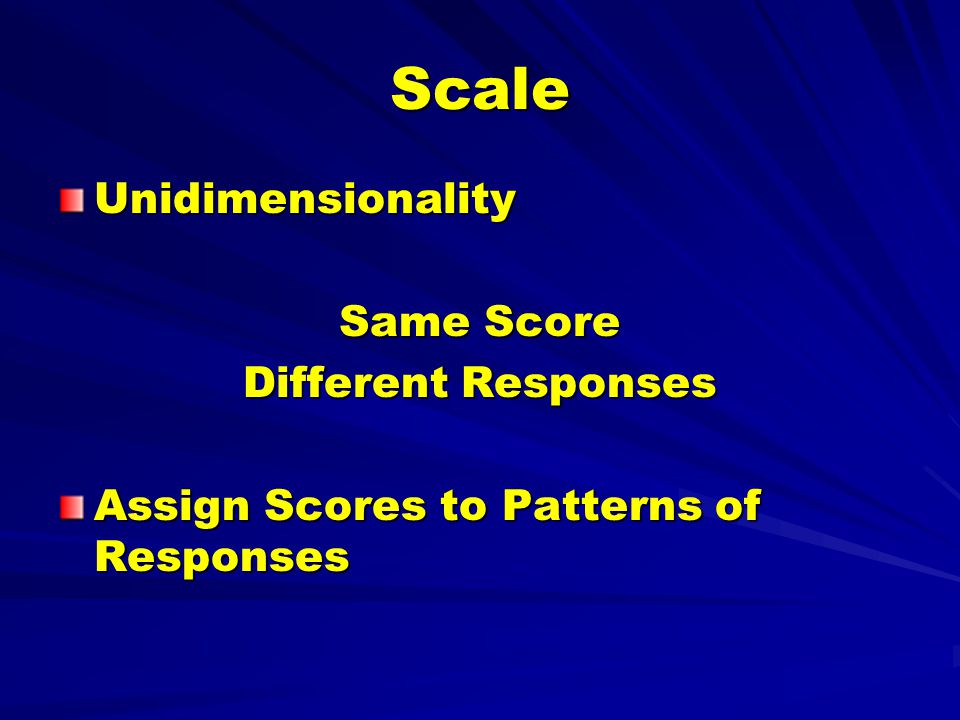 Scale

Unidimensionality

Same Score
Different Responses

Assign Scores to Patterns of Responses